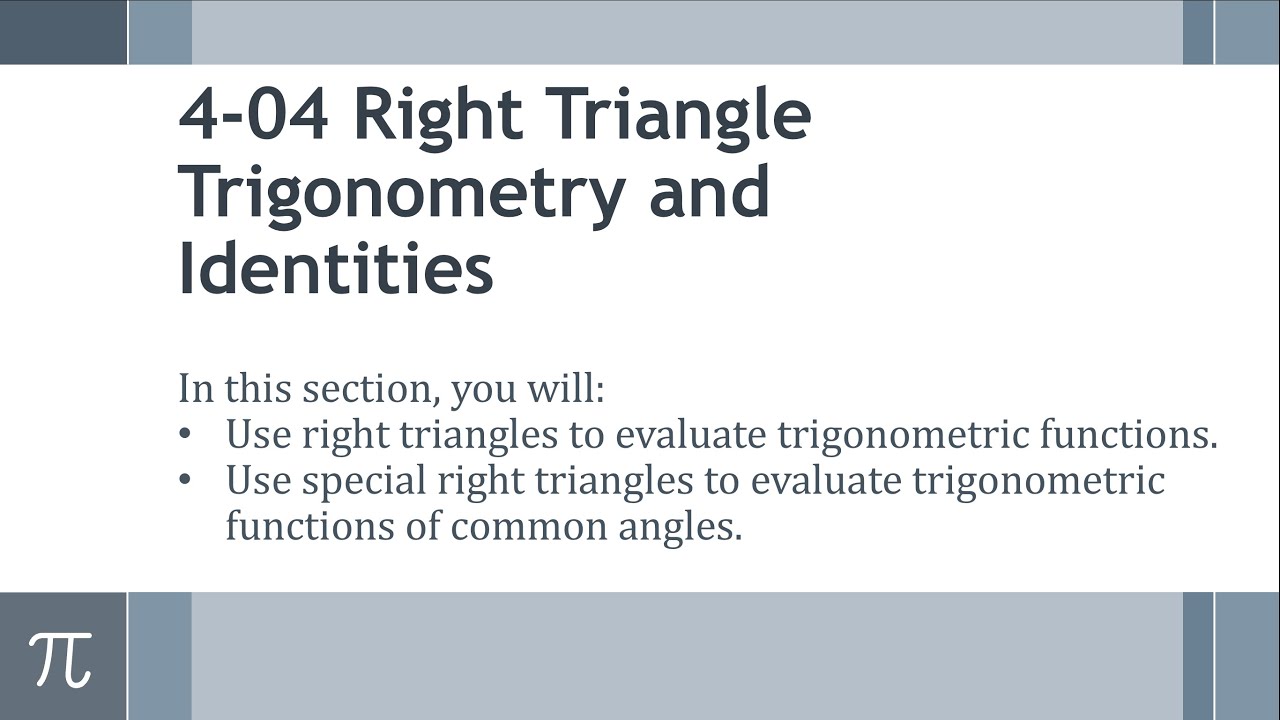 4-04 Right Triangle Trigonometry and Identities

In this section, you will:
• Use right triangles to evaluate trigonometric functions.
• Use special right triangles to evaluate trigonometric functions of common angles.

$\pi$